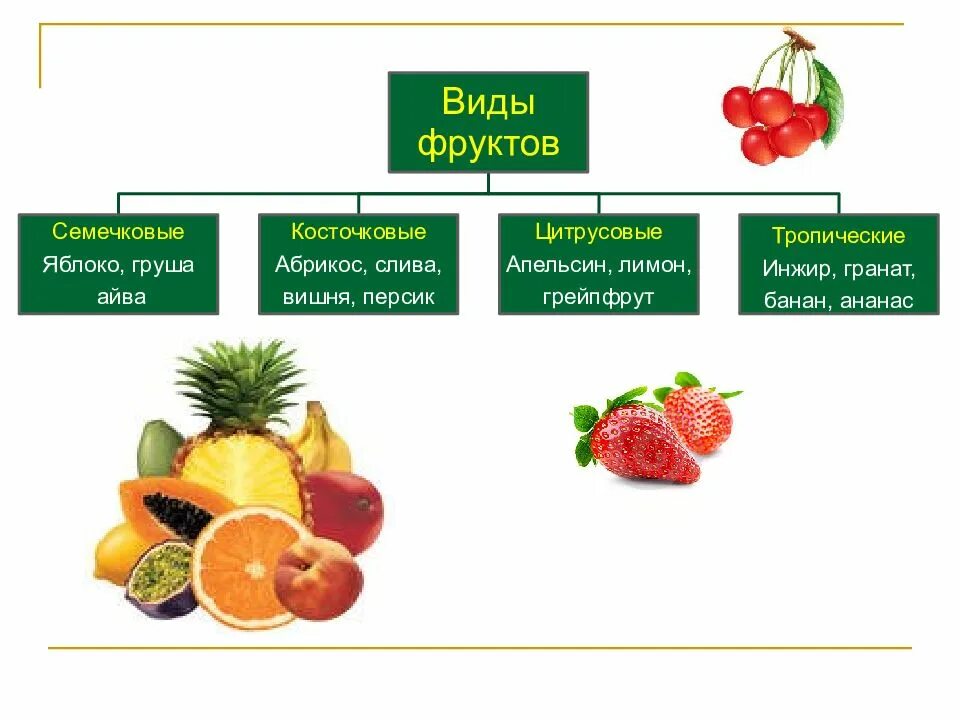 Виды фруктов

Семечковые
Яблоко, груша айва

Косточковые
Абрикос, слива, вишня, персик

Цитрусовые
Апельсин, лимон, грейпфрут

Тропические
Инжир, гранат, банан, ананас